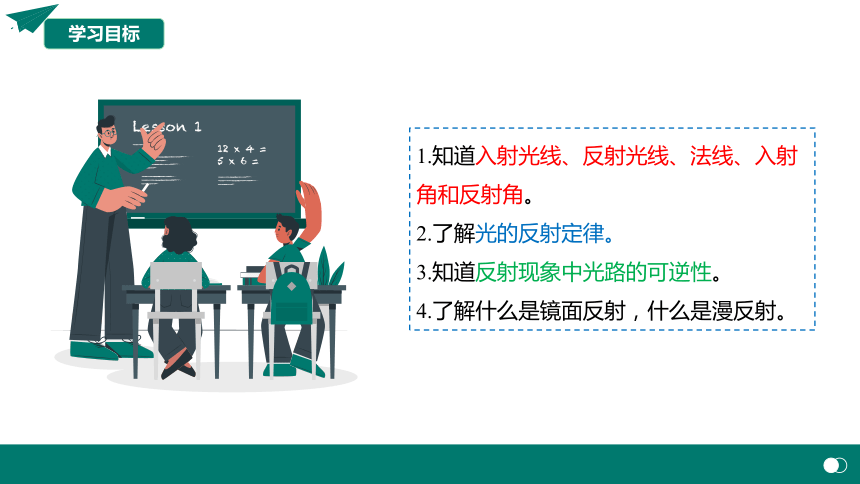 学习目标

Lesson 1

12 x 4 =
5 x 6 =

1.知道入射光线、反射光线、法线、入射角和反射角。

2.了解光的反射定律。

3.知道反射现象中光路的可逆性。

4.了解什么是镜面反射，什么是漫反射。